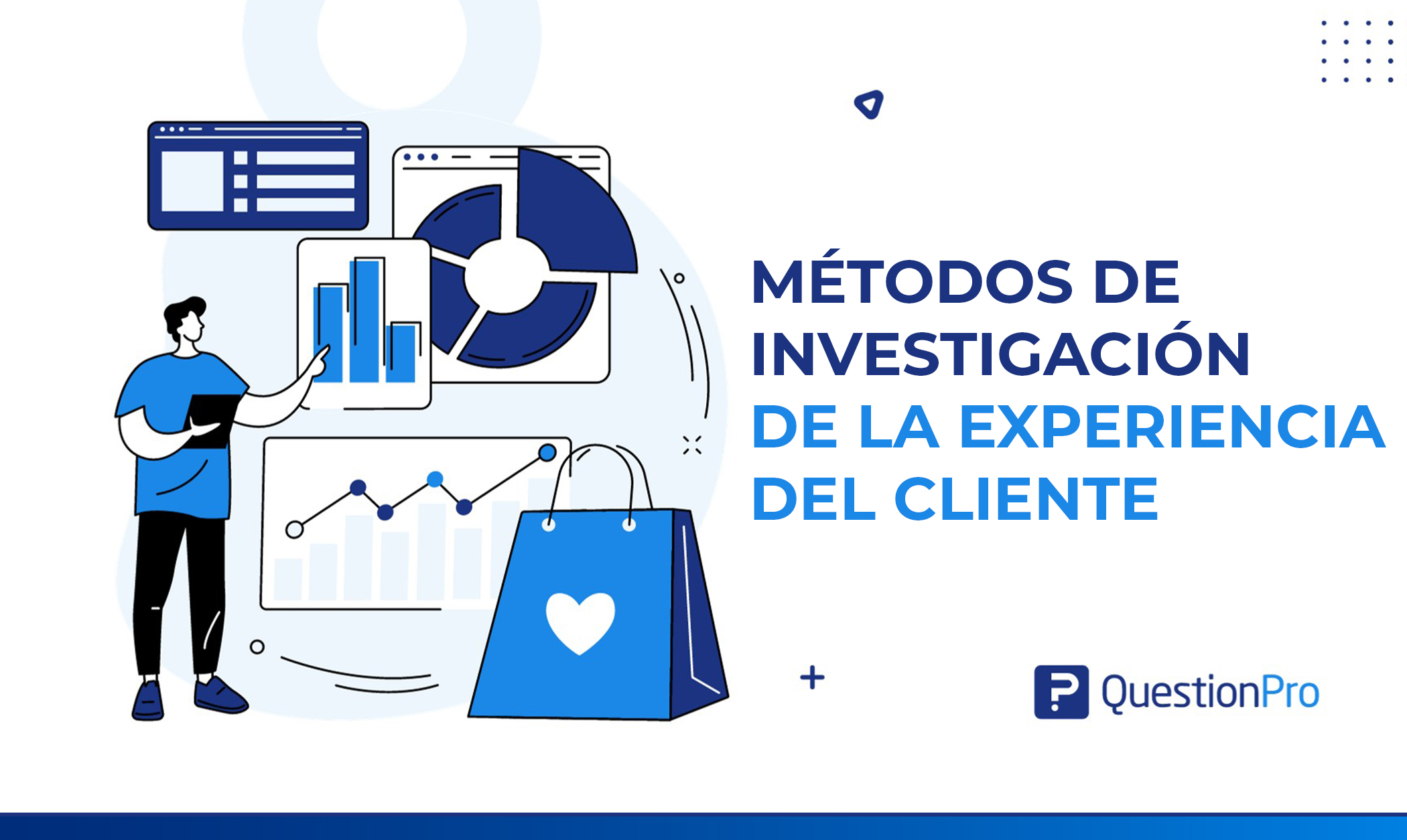 MÉTODOS DE INVESTIGACIÓN DE LA EXPERIENCIA DEL CLIENTE

QuestionPro